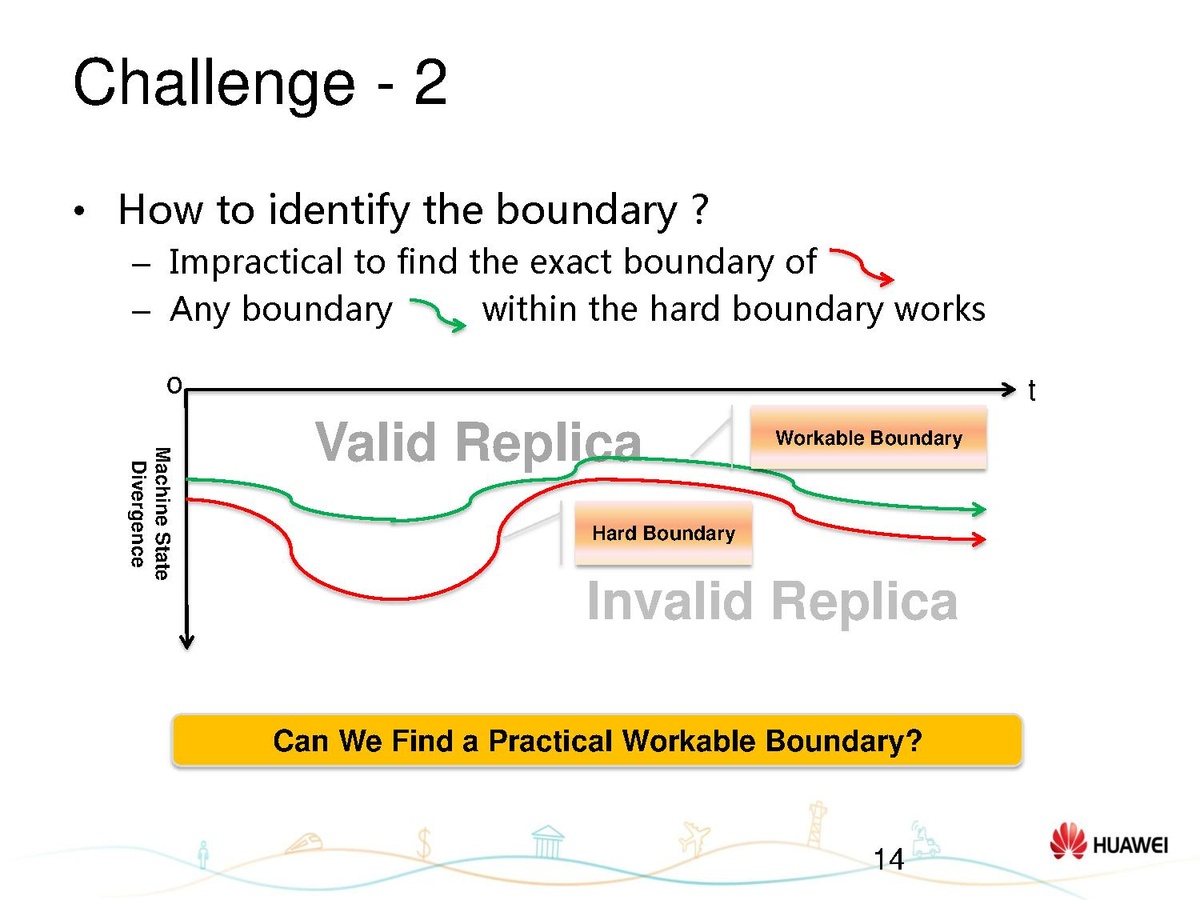 Challenge - 2

• How to identify the boundary ?
 – Impractical to find the exact boundary of
 – Any boundary within the hard boundary works

o

t

Machine State Divergence

Valid Replica

Workable Boundary

Hard Boundary

Invalid Replica

Can We Find a Practical Workable Boundary?

14

HUAWEI